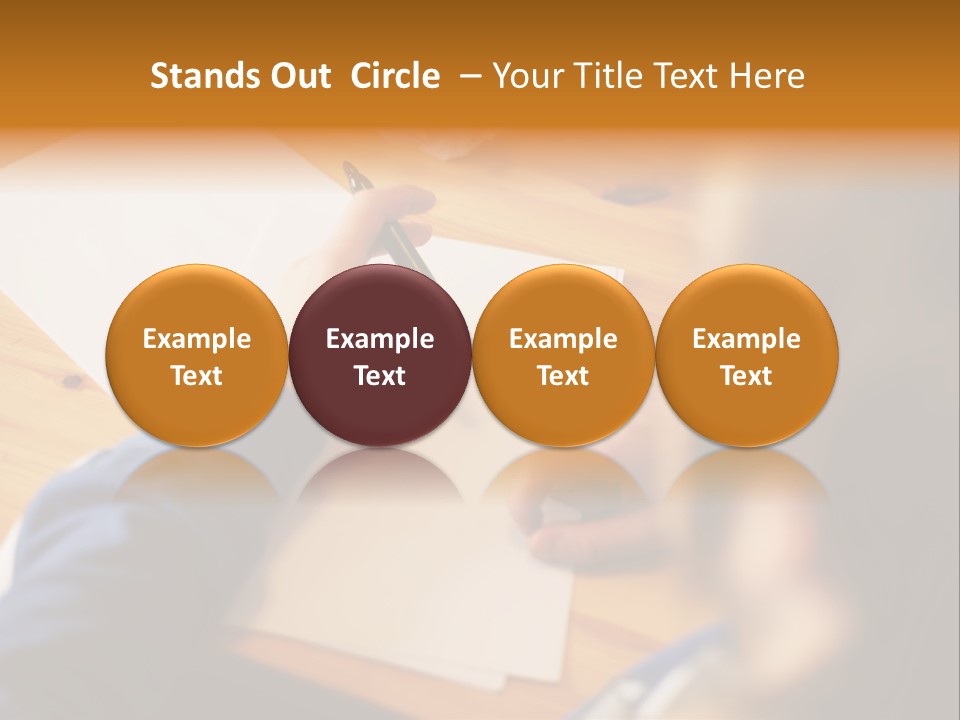 Stands Out Circle – Your Title Text Here

Example Text

Example Text

Example Text

Example Text